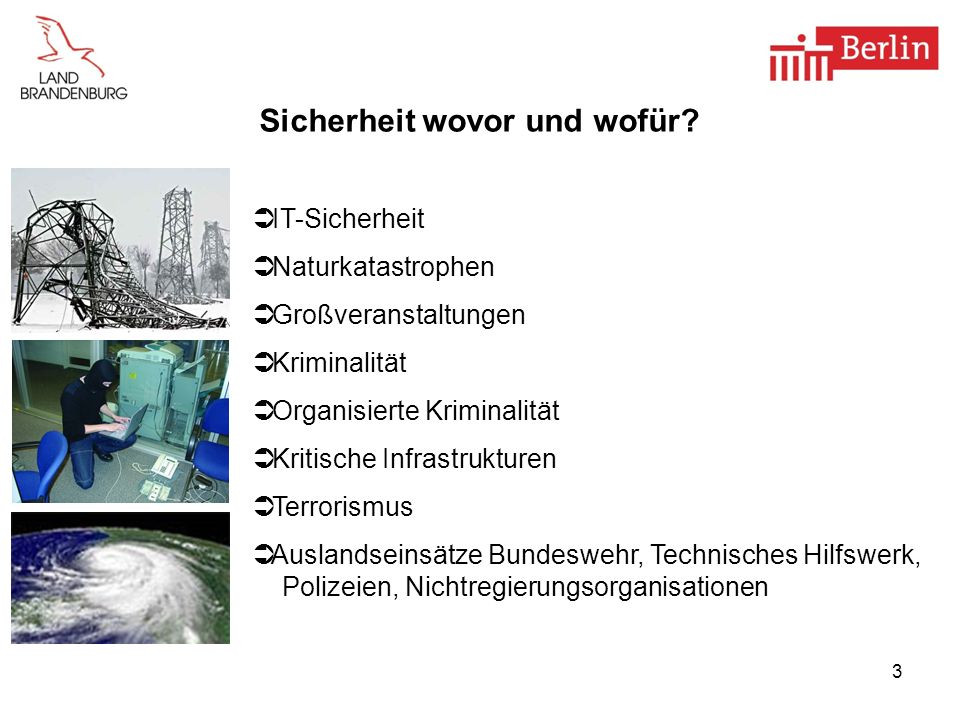 LAND BRANDENBURG

Berlin

Sicherheit wovor und wofür?

➲IT-Sicherheit

➲Naturkatastrophen

➲Großveranstaltungen

➲Kriminalität

➲Organisierte Kriminalität

➲Kritische Infrastrukturen

➲Terrorismus

➲Auslandseinsätze Bundeswehr, Technisches Hilfswerk, Polizeien, Nichtregierungsorganisationen

3